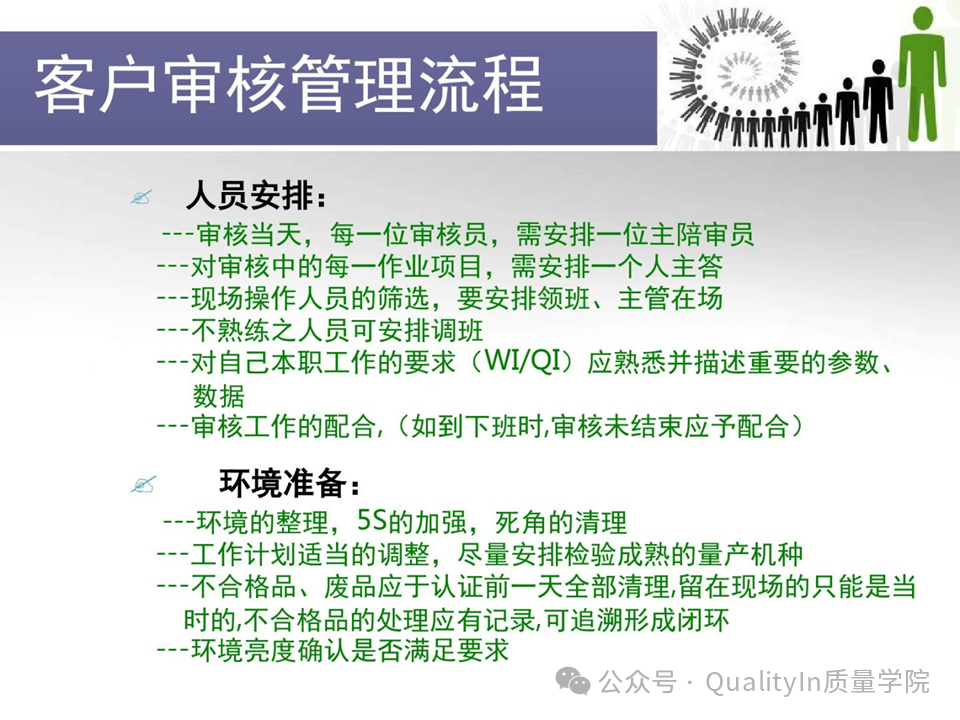 客户审核管理流程

人员安排：

---审核当天，每一位审核员，需安排一位主陪审员
---对审核中的每一作业项目，需安排一个人主答
---现场操作人员的筛选，要安排领班、主管在场
---不熟练之人员可安排调班
---对自己本职工作的要求（WI/QI）应熟悉并描述重要的参数、数据
---审核工作的配合,（如到下班时,审核未结束应予配合）

环境准备：

---环境的整理，5S的加强，死角的清理
---工作计划适当的调整，尽量安排检验成熟的量产机种
---不合格品、废品应于认证前一天全部清理,留在现场的只能是当时的,不合格品的处理应有记录,可追溯形成闭环
---环境亮度确认是否满足要求

公众号 · QualityIn质量学院